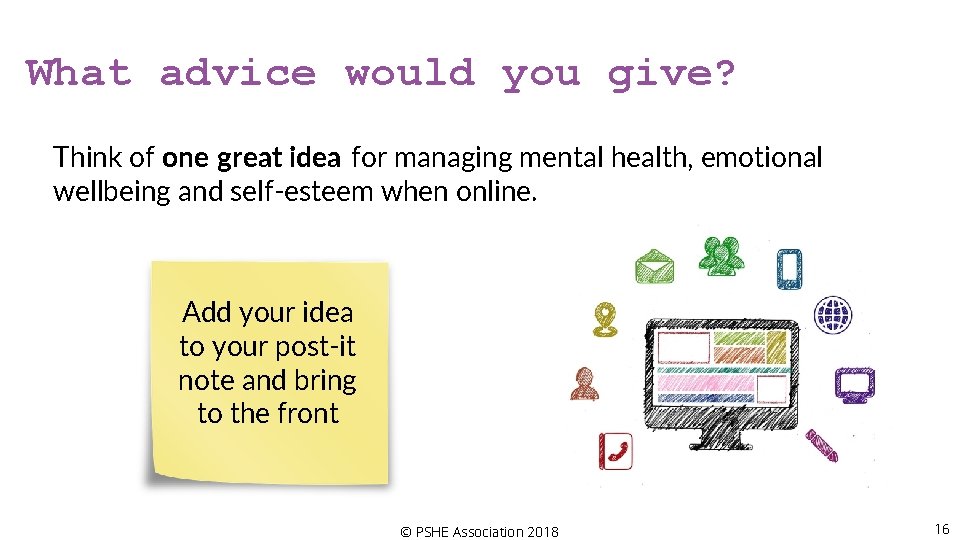 What advice would you give?

Think of one great idea for managing mental health, emotional wellbeing and self-esteem when online.

Add your idea to your post-it note and bring to the front

© PSHE Association 2018

16